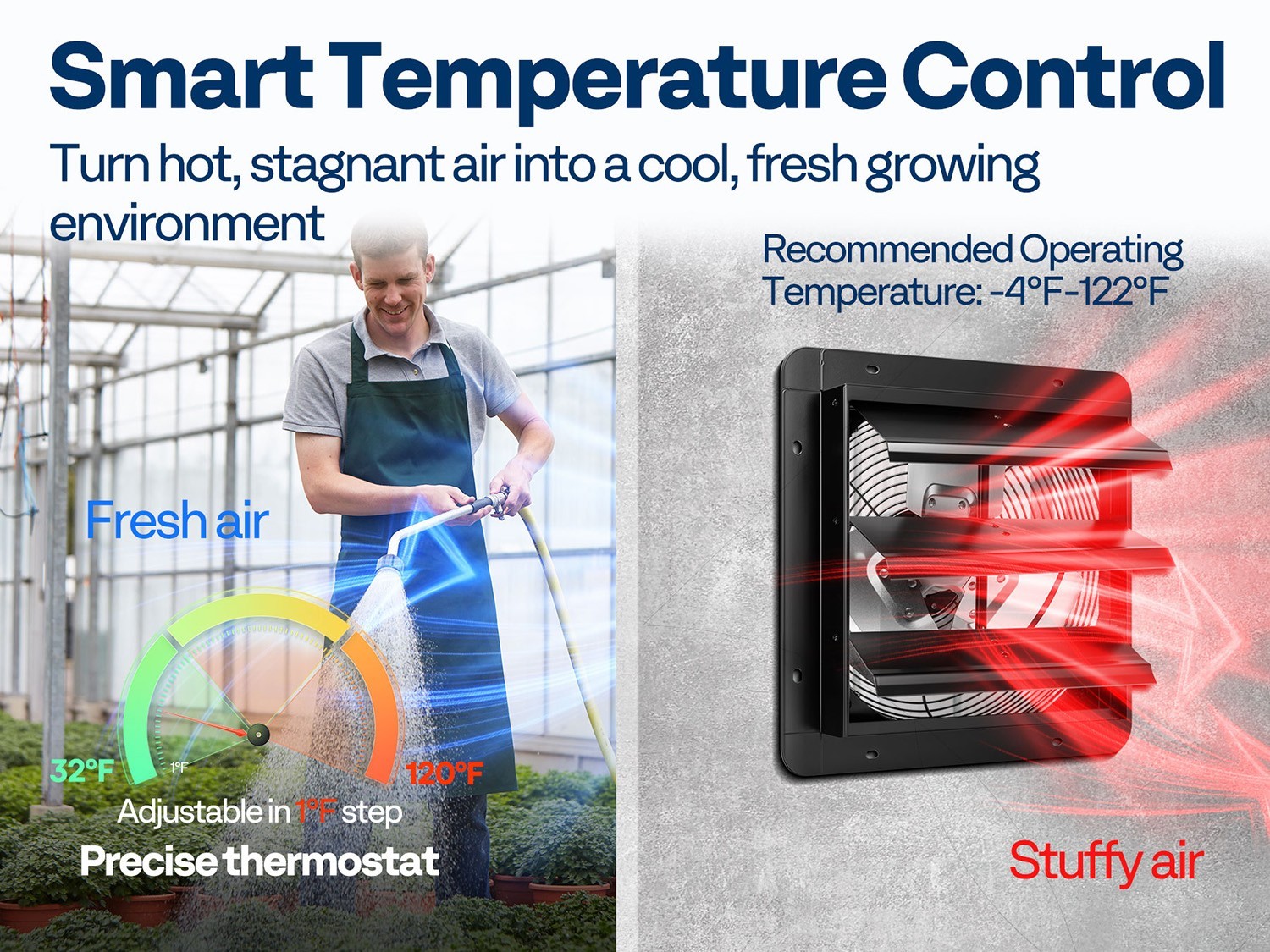 Smart Temperature Control

Turn hot, stagnant air into a cool, fresh growing environment

Recommended Operating Temperature: -4°F-122°F

Fresh air

32°F

1°F

120°F

Adjustable in 1°F step

Precise thermostat

Stuffy air